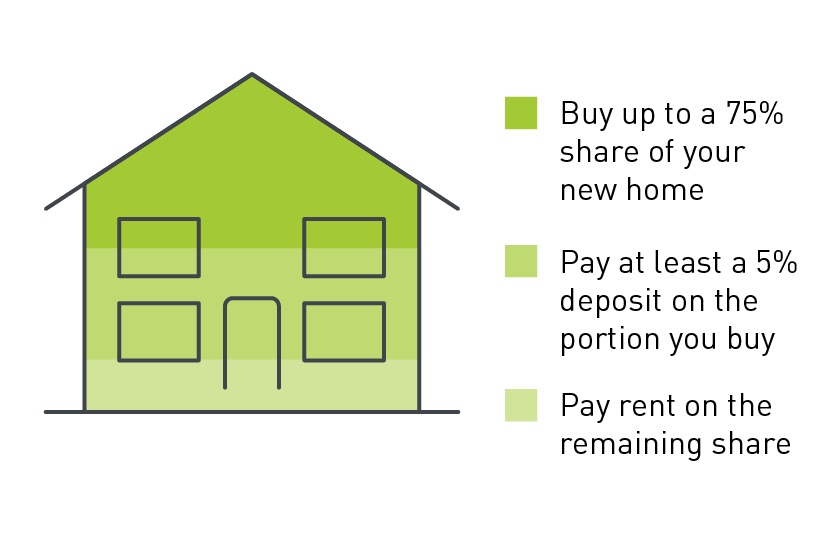 Buy up to a 75% share of your new home

Pay at least a 5% deposit on the portion you buy

Pay rent on the remaining share